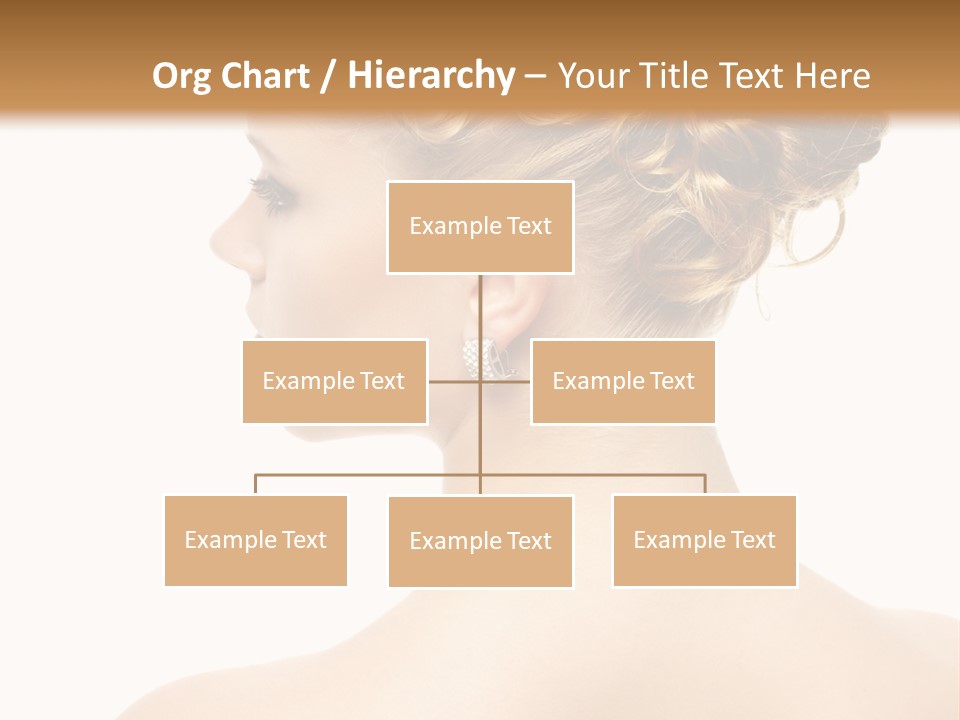 Org Chart / Hierarchy – Your Title Text Here

Example Text

Example Text

Example Text

Example Text

Example Text

Example Text